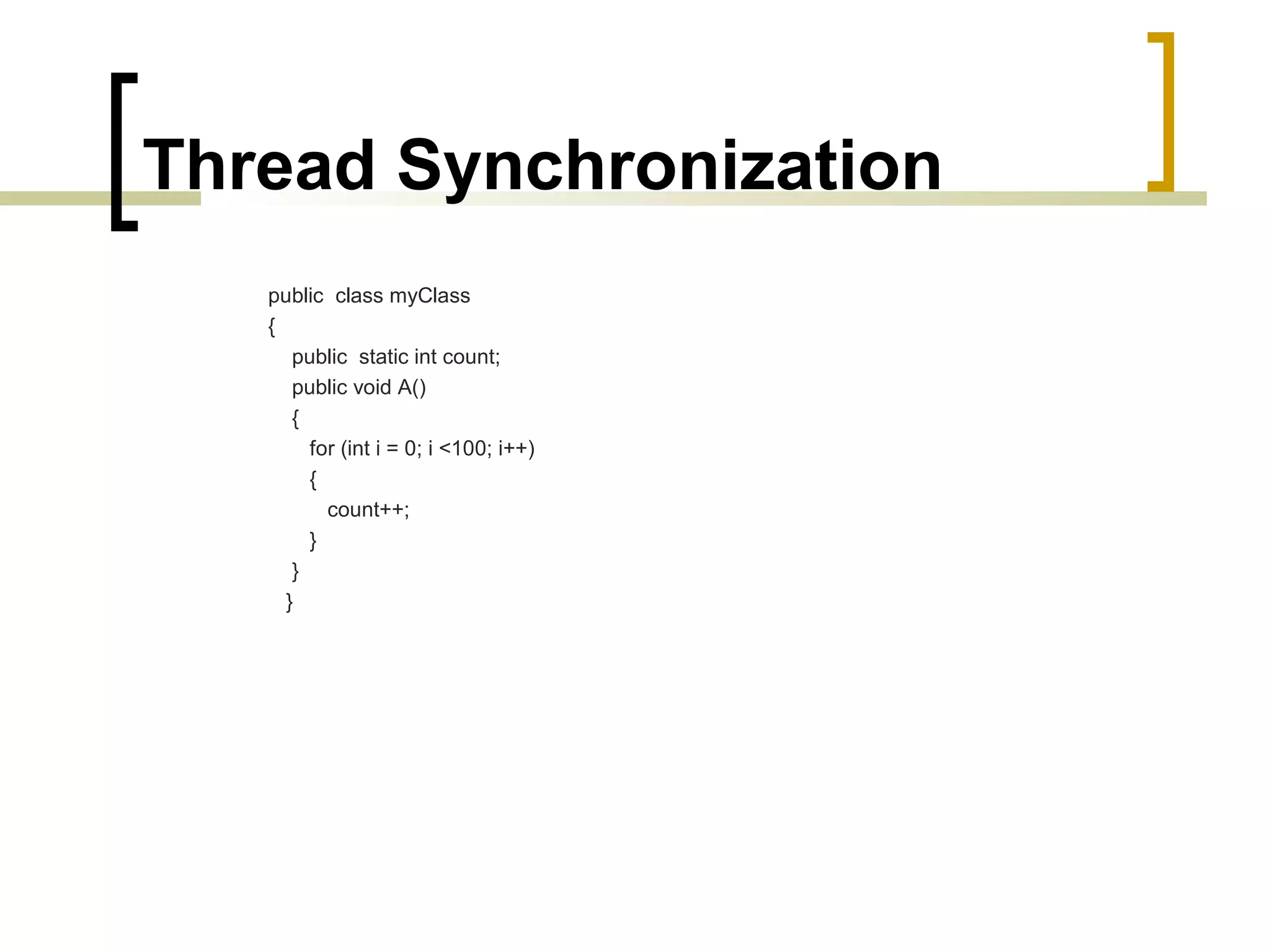 Thread Synchronization

public  class myClass
{
    public  static int count;
    public void A()
    {
       for (int i = 0; i <100; i++)
       {
          count++;
       }
    }
   }